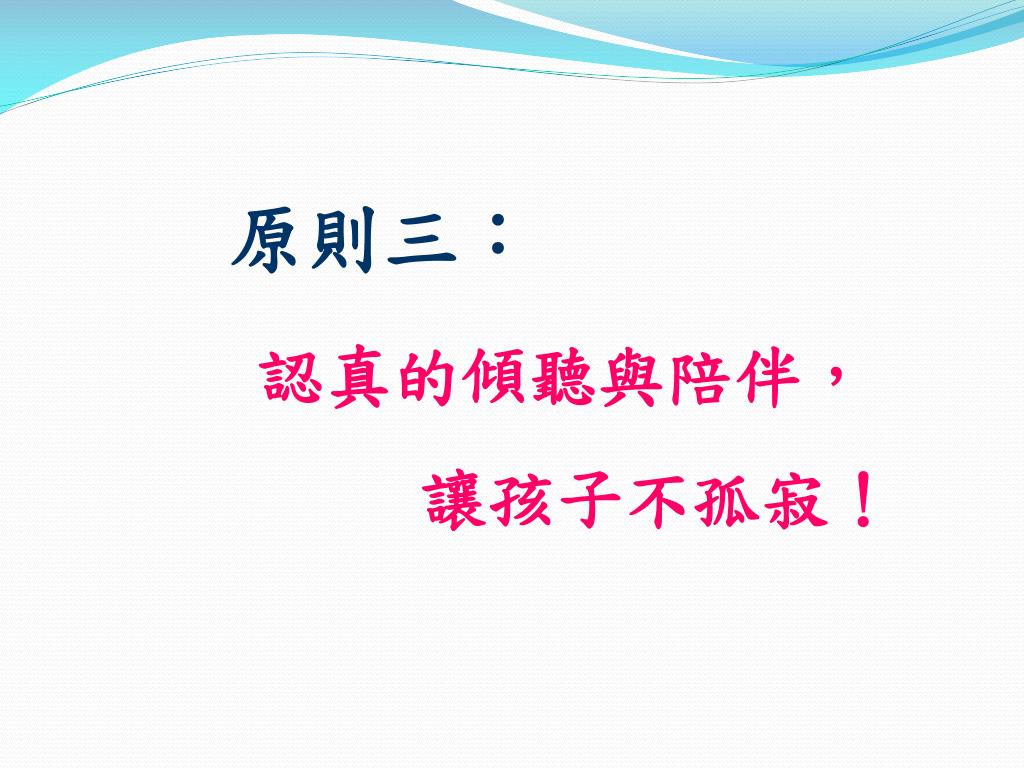 原則三：

認真的傾聽與陪伴，

讓孩子不孤寂！